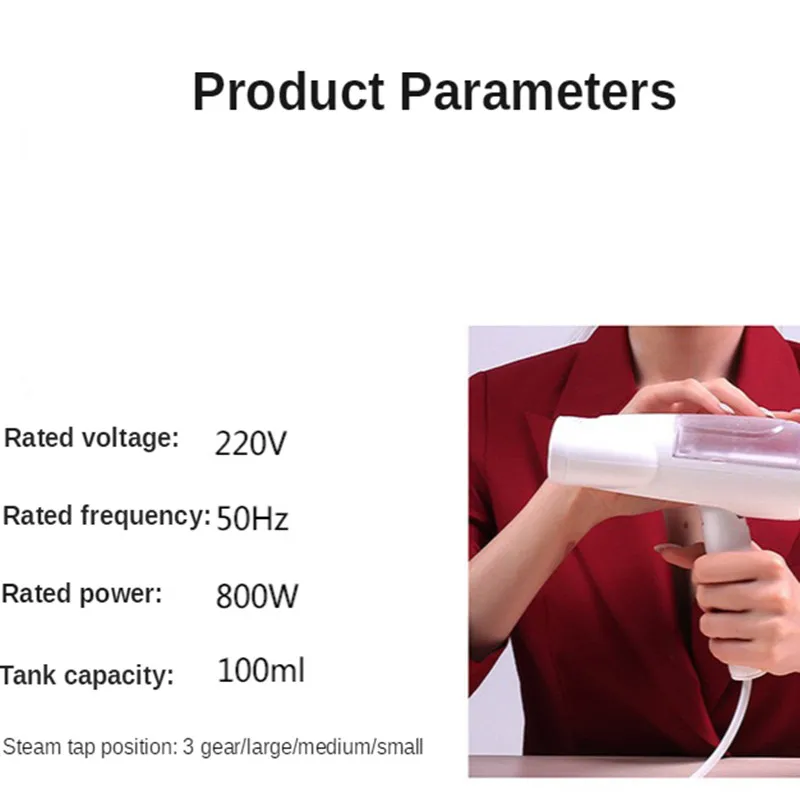 Product Parameters

Rated voltage: 220V

Rated frequency: 50Hz

Rated power: 800W

Tank capacity: 100ml

Steam tap position: 3 gear/large/medium/small